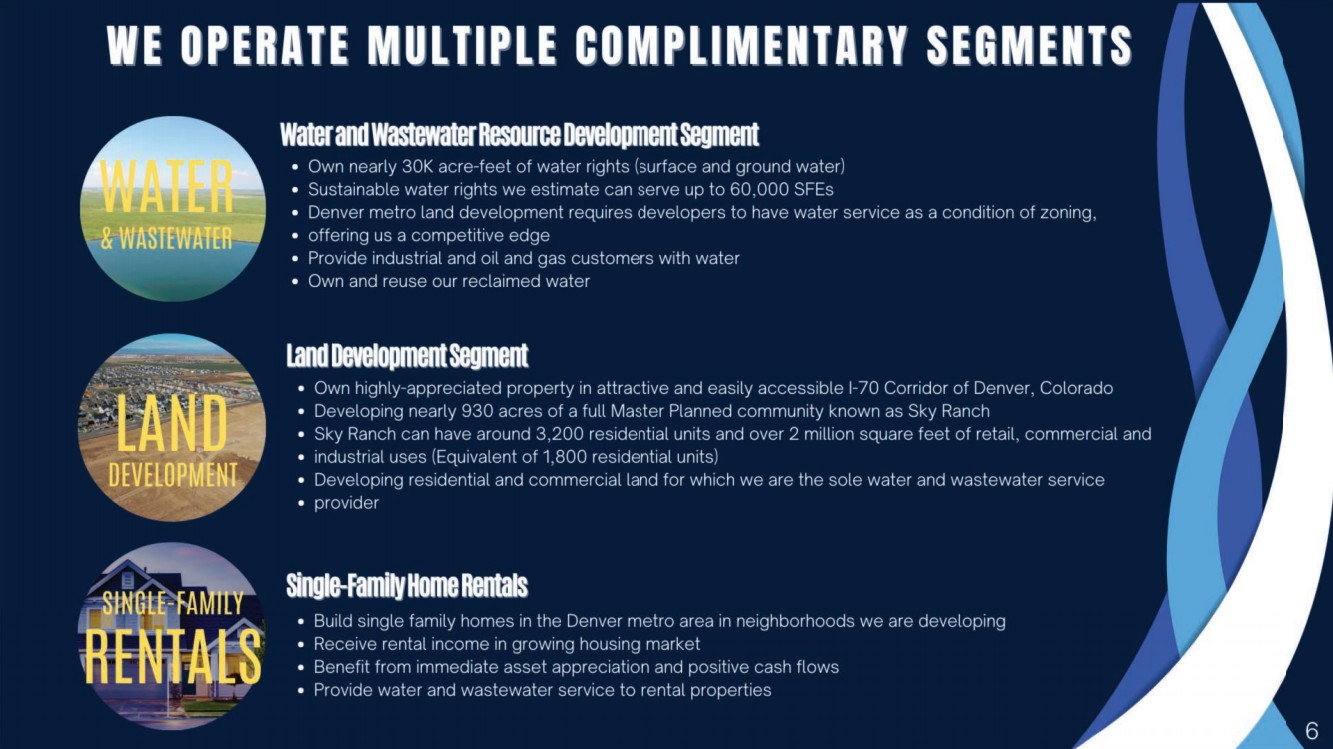 WE OPERATE MULTIPLE COMPLIMENTARY SEGMENTS

WATER
& WASTEWATER

Water and Wastewater Resource Development Segment
• Own nearly 30K acre-feet of water rights (surface and ground water)
• Sustainable water rights we estimate can serve up to 60,000 SFEs
• Denver metro land development requires developers to have water service as a condition of zoning,
• offering us a competitive edge
• Provide industrial and oil and gas customers with water
• Own and reuse our reclaimed water

LAND
DEVELOPMENT

Land Development Segment
• Own highly-appreciated property in attractive and easily accessible I-70 Corridor of Denver, Colorado
• Developing nearly 930 acres of a full Master Planned community known as Sky Ranch
• Sky Ranch can have around 3,200 residential units and over 2 million square feet of retail, commercial and
• industrial uses (Equivalent of 1,800 residential units)
• Developing residential and commercial land for which we are the sole water and wastewater service
• provider

SINGLE-FAMILY
RENTALS

Single-Family Home Rentals
• Build single family homes in the Denver metro area in neighborhoods we are developing
• Receive rental income in growing housing market
• Benefit from immediate asset appreciation and positive cash flows
• Provide water and wastewater service to rental properties

6